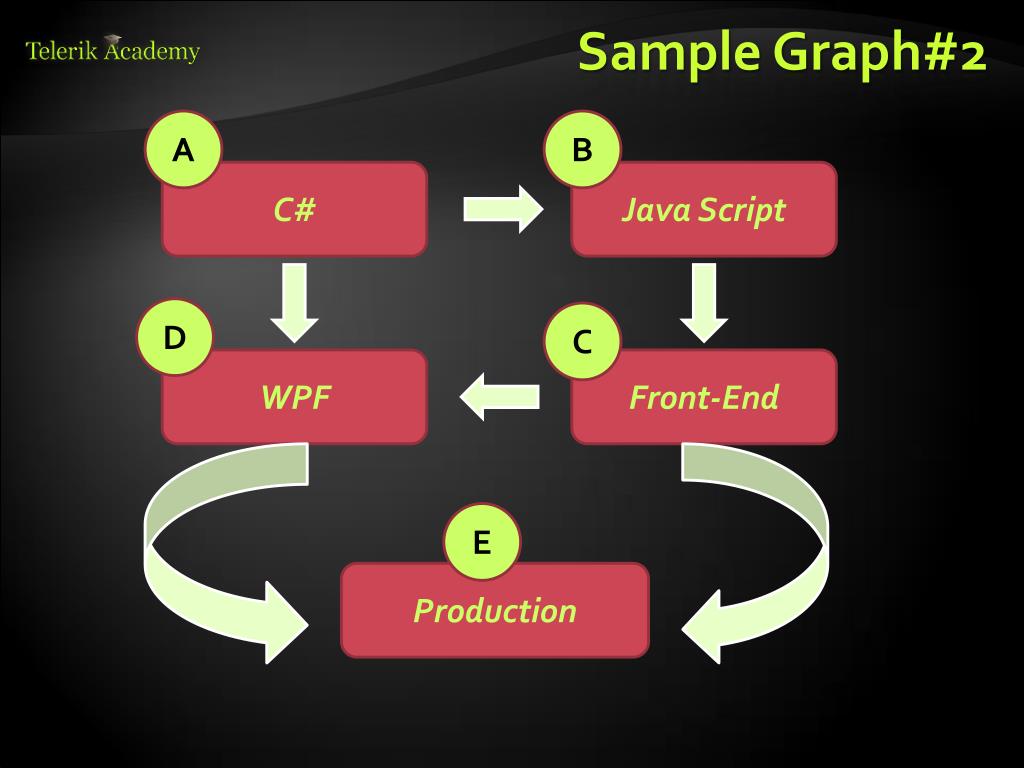 Telerik Academy

Sample Graph#2

A
C#

B
Java Script

D
WPF

C
Front-End

E
Production